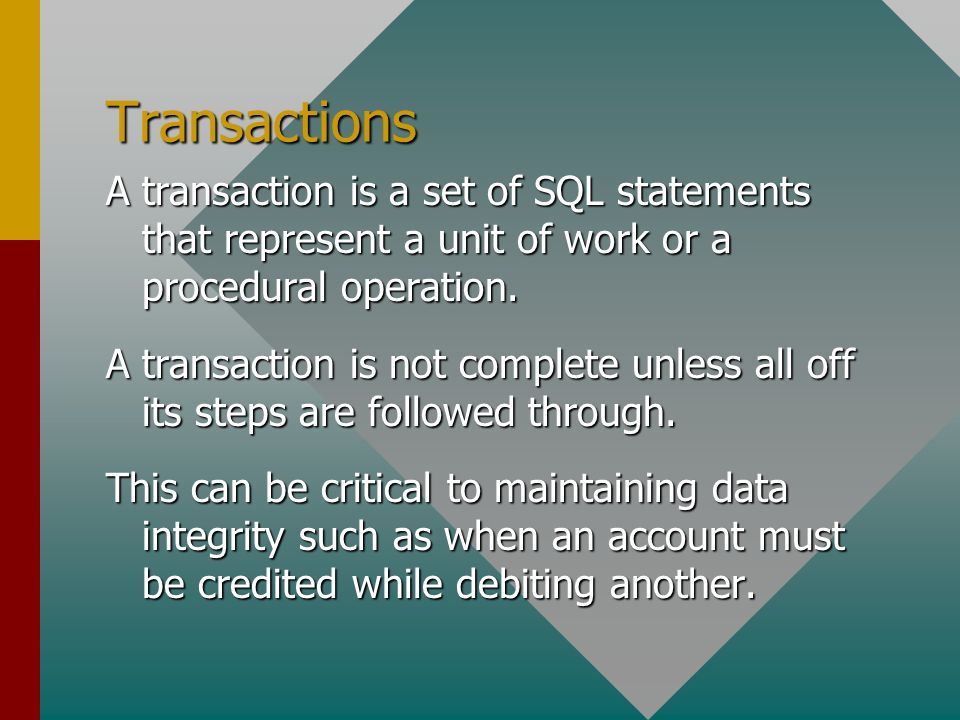 Transactions

A transaction is a set of SQL statements that represent a unit of work or a procedural operation.

A transaction is not complete unless all off its steps are followed through.

This can be critical to maintaining data integrity such as when an account must be credited while debiting another.